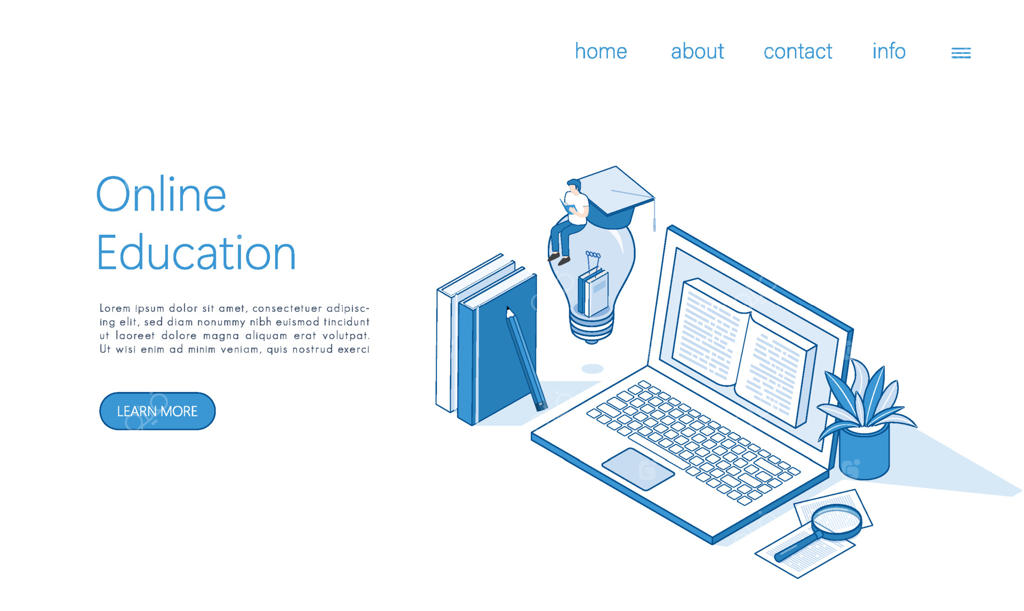 home about contact info

Online Education

Lorem ipsum dolor sit amet, consectetuer adipiscing elit, sed diam nonummy nibh euismod tincidunt ut laoreet dolore magna aliquam erat volutpat. Ut wisi enim ad minim veniam, quis nostrud exerci

LEARN MORE